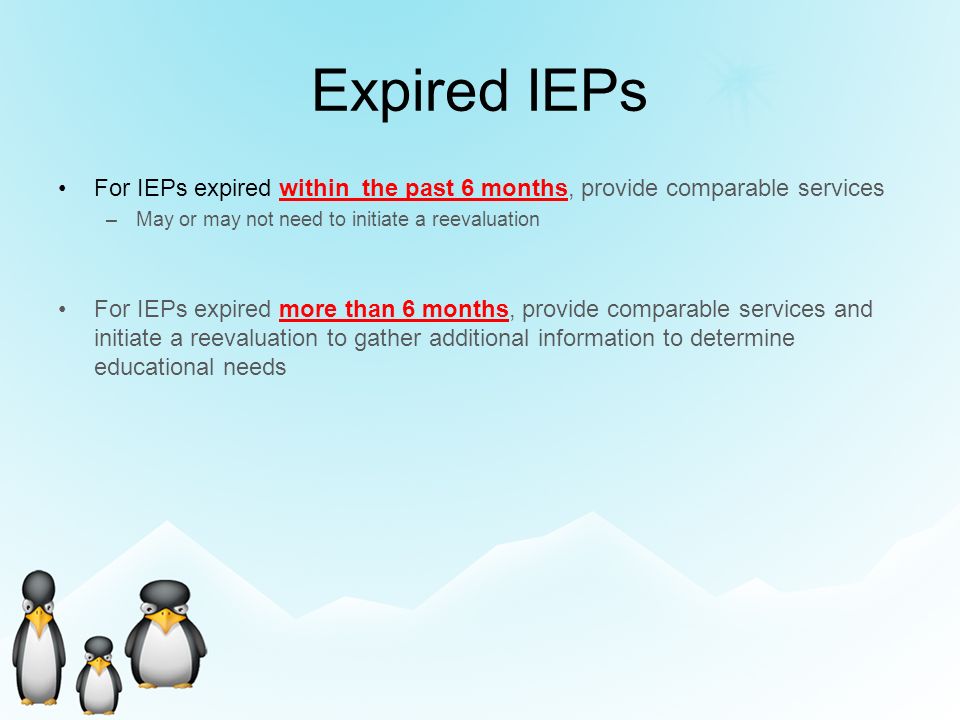 Expired IEPs

• For IEPs expired within  the past 6 months, provide comparable services
  – May or may not need to initiate a reevaluation

• For IEPs expired more than 6 months, provide comparable services and initiate a reevaluation to gather additional information to determine educational needs